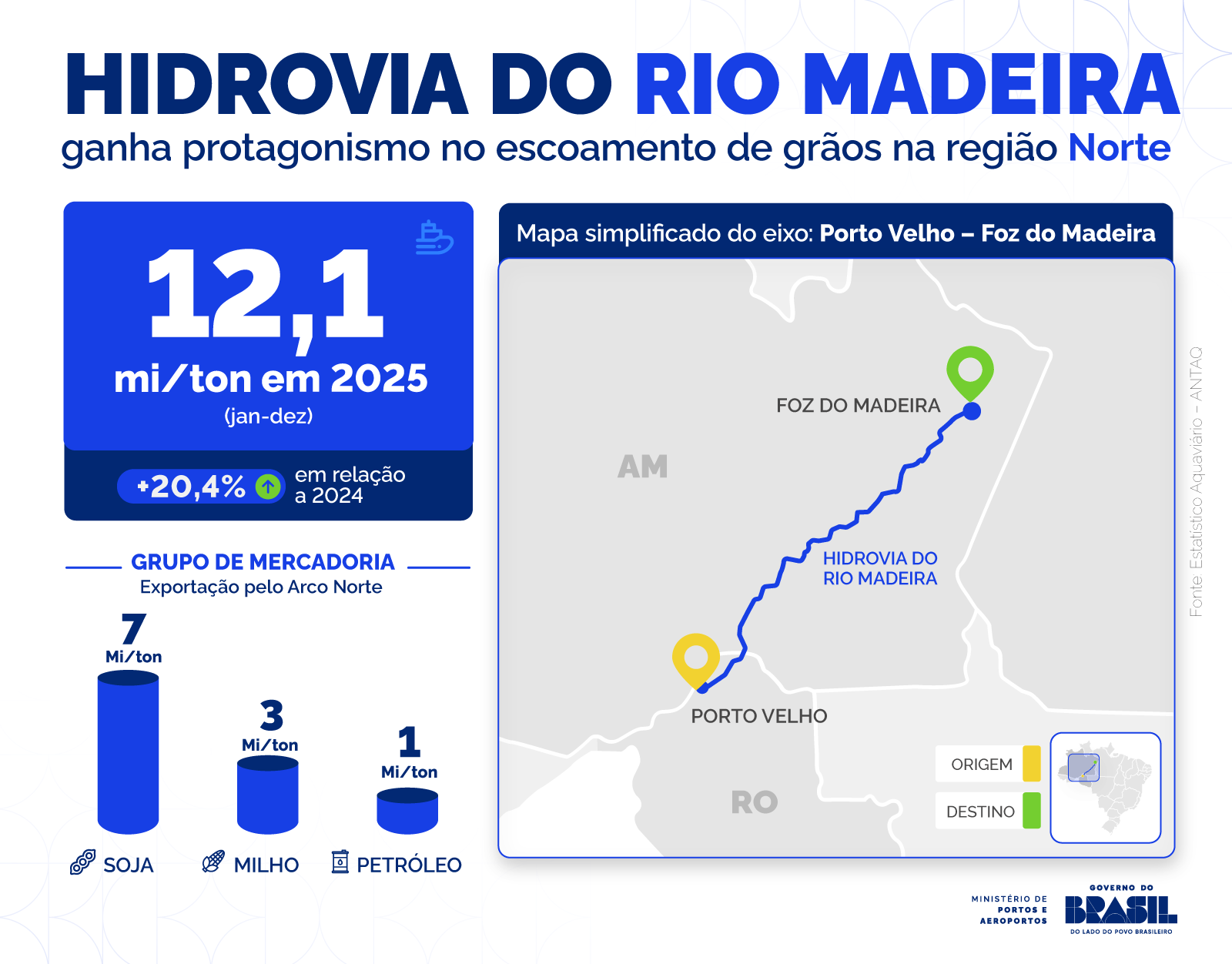 HIDROVIA DO RIO MADEIRA
ganha protagonismo no escoamento de grãos na região Norte

12,1
mi/ton em 2025
(jan-dez)

+20,4% em relação a 2024

GRUPO DE MERCADORIA
Exportação pelo Arco Norte

7
Mi/ton

3
Mi/ton

1
Mi/ton

SOJA MILHO PETRÓLEO

Mapa simplificado do eixo: Porto Velho – Foz do Madeira

FOZ DO MADEIRA

AM

HIDROVIA DO RIO MADEIRA

PORTO VELHO

RO

ORIGEM

DESTINO

Fonte: Estatístico Aquaviário - ANTAQ

MINISTÉRIO DE PORTOS E AEROPORTOS

GOVERNO DO BRASIL
DO LADO DO POVO BRASILEIRO